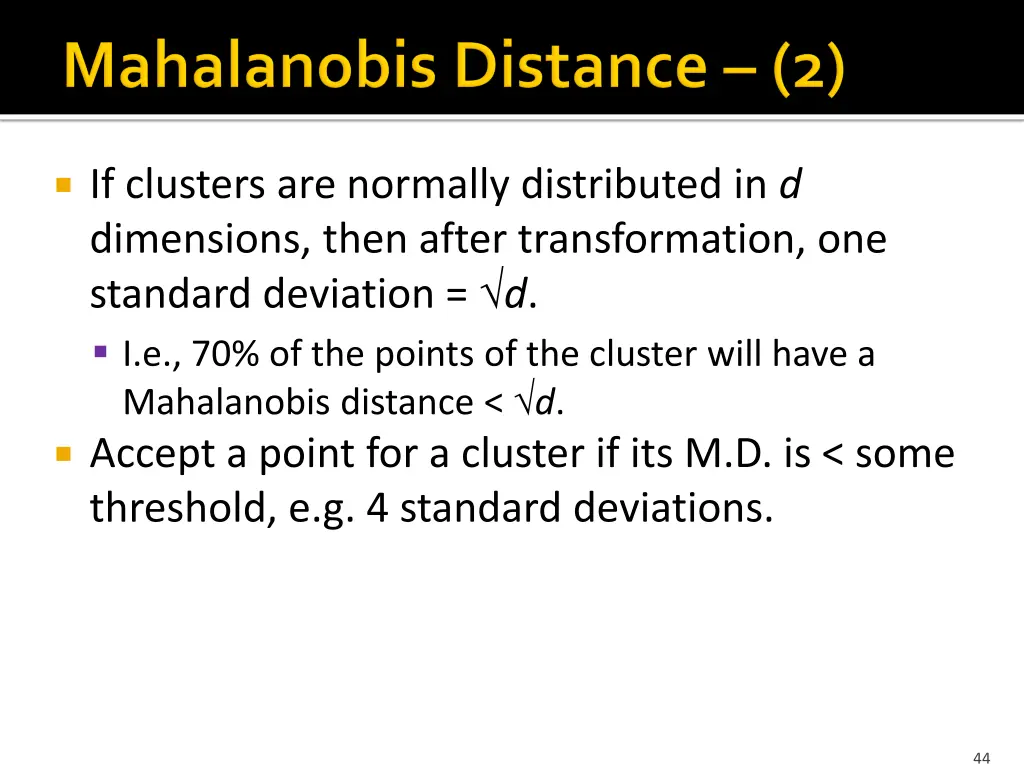 Mahalanobis Distance – (2)

If clusters are normally distributed in $d$ dimensions, then after transformation, one standard deviation = $\sqrt{d}$.

I.e., 70% of the points of the cluster will have a Mahalanobis distance < $\sqrt{d}$.

Accept a point for a cluster if its M.D. is < some threshold, e.g. 4 standard deviations.

44